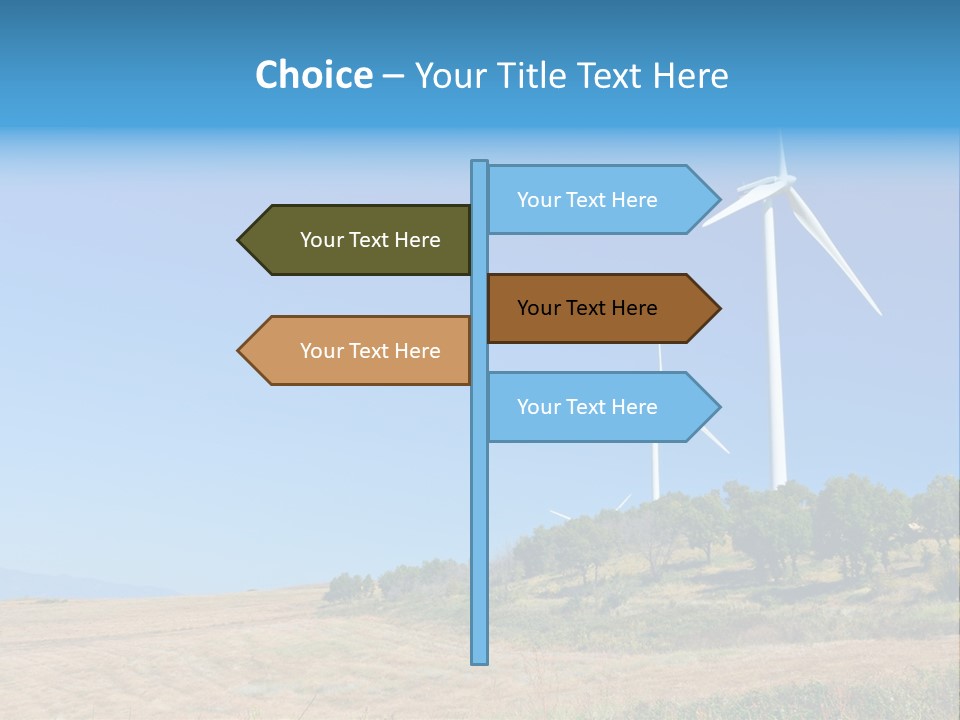 Choice – Your Title Text Here

Your Text Here

Your Text Here

Your Text Here

Your Text Here

Your Text Here